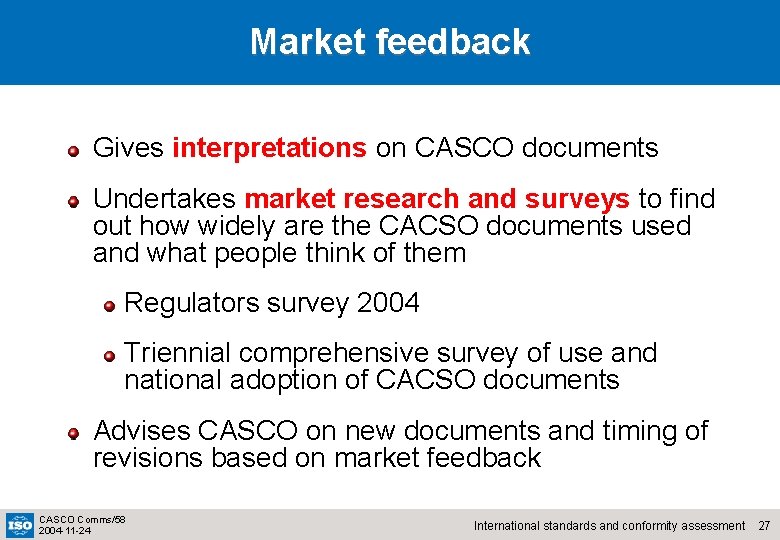 Market feedback

Gives interpretations on CASCO documents

Undertakes market research and surveys to find out how widely are the CACSO documents used and what people think of them

Regulators survey 2004

Triennial comprehensive survey of use and national adoption of CACSO documents

Advises CASCO on new documents and timing of revisions based on market feedback

ISO

CASCO Comms/58
2004-11-24

International standards and conformity assessment 27